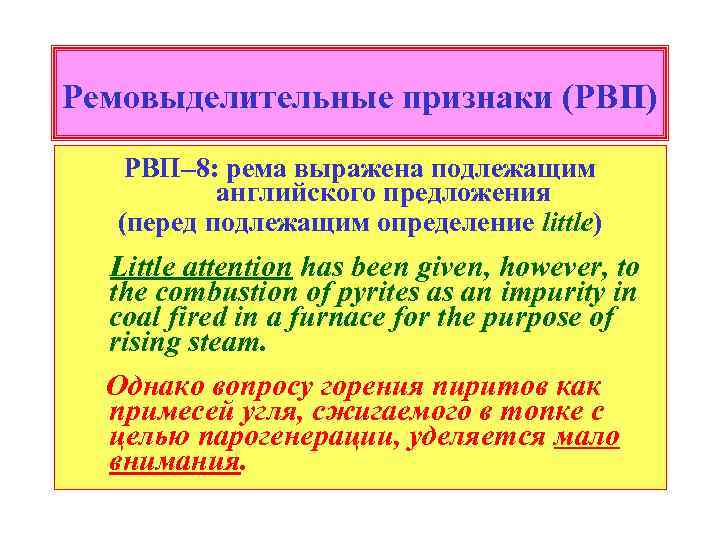 Ремовыделительные признаки (РВП)

РВП–8: рема выражена подлежащим английского предложения (перед подлежащим определение little)

Little attention has been given, however, to the combustion of pyrites as an impurity in coal fired in a furnace for the purpose of rising steam.

Однако вопросу горения пиритов как примесей угля, сжигаемого в топке с целью парогенерации, уделяется мало внимания.